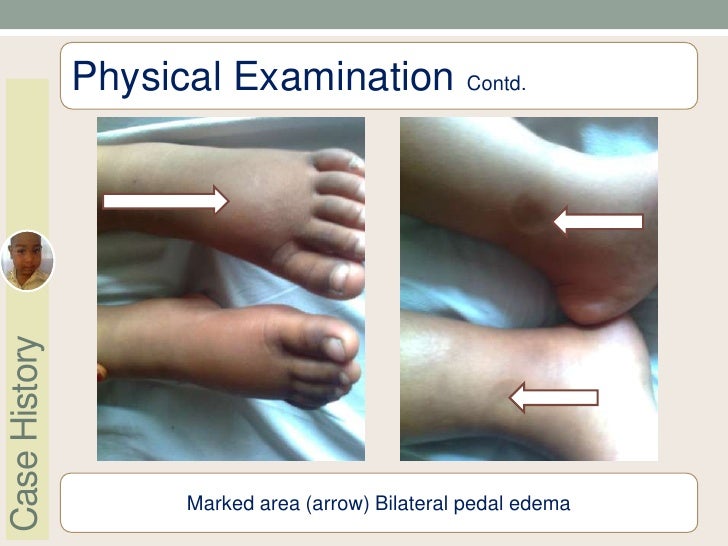 Physical Examination Contd.

Case History

Marked area (arrow) Bilateral pedal edema